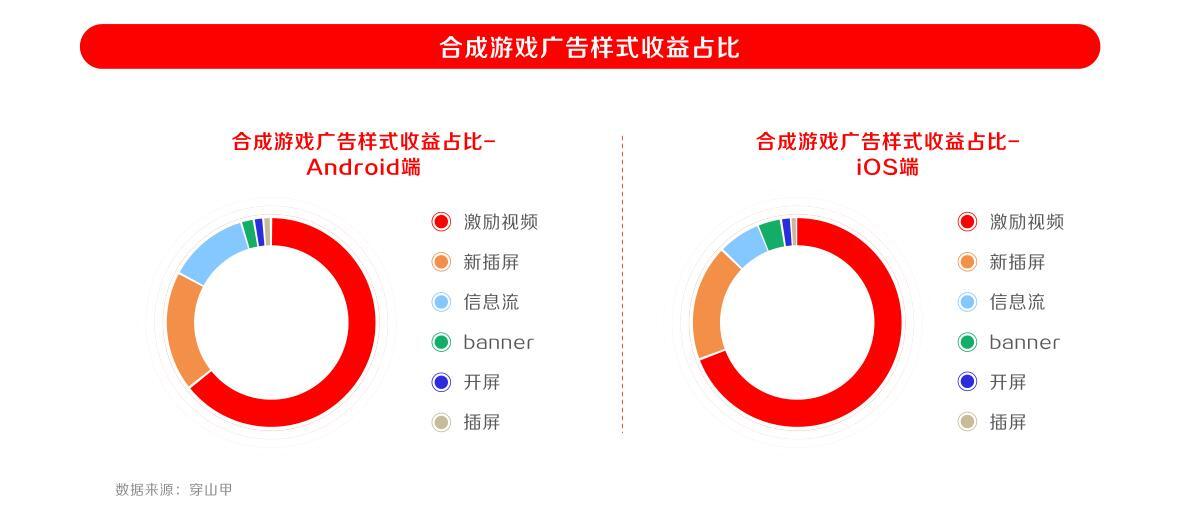 合成游戏广告样式收益占比

合成游戏广告样式收益占比-Android端

激励视频
新插屏
信息流
banner
开屏
插屏

合成游戏广告样式收益占比-iOS端

激励视频
新插屏
信息流
banner
开屏
插屏

数据来源：穿山甲